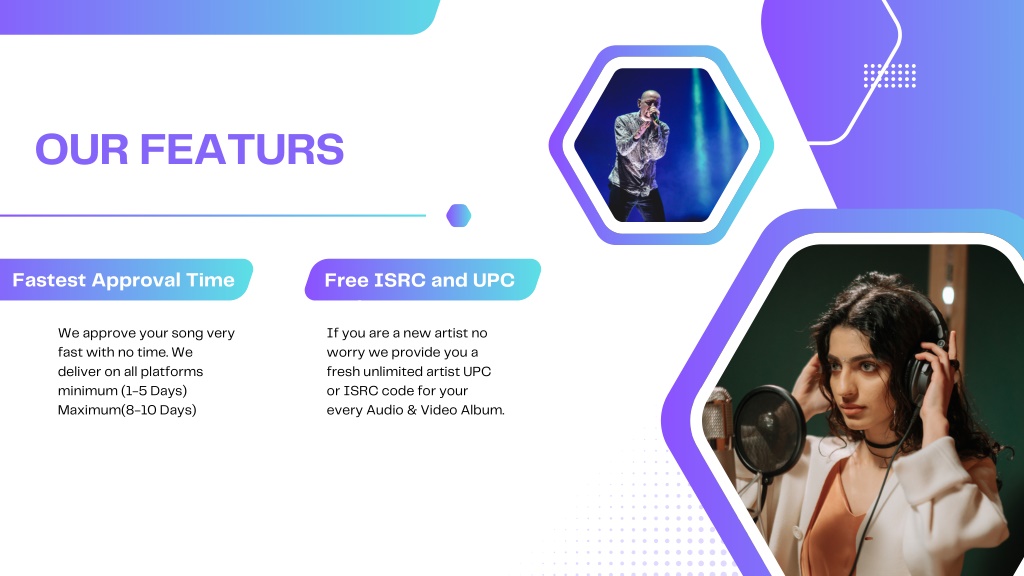 OUR FEATURS

Fastest Approval Time

We approve your song very fast with no time. We deliver on all platforms minimum (1-5 Days) Maximum(8-10 Days)

Free ISRC and UPC

If you are a new artist no worry we provide you a fresh unlimited artist UPC or ISRC code for your every Audio & Video Album.